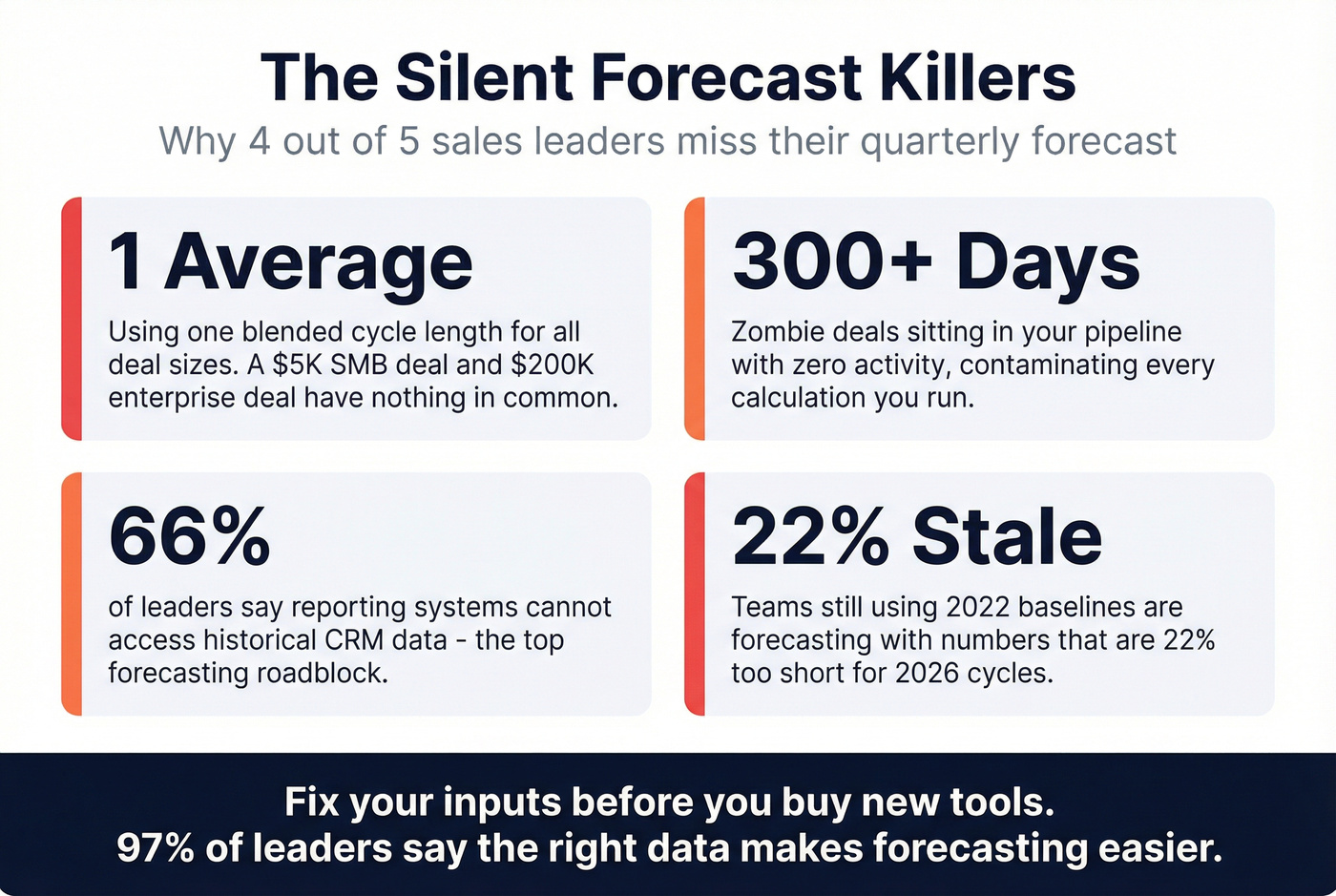 The Silent Forecast Killers

Why 4 out of 5 sales leaders miss their quarterly forecast

1 Average

Using one blended cycle length for all deal sizes. A \$5K SMB deal and \$200K enterprise deal have nothing in common.

300+ Days

Zombie deals sitting in your pipeline with zero activity, contaminating every calculation you run.

66%

of leaders say reporting systems cannot access historical CRM data - the top forecasting roadblock.

22% Stale

Teams still using 2022 baselines are forecasting with numbers that are 22% too short for 2026 cycles.

Fix your inputs before you buy new tools.
97% of leaders say the right data makes forecasting easier.